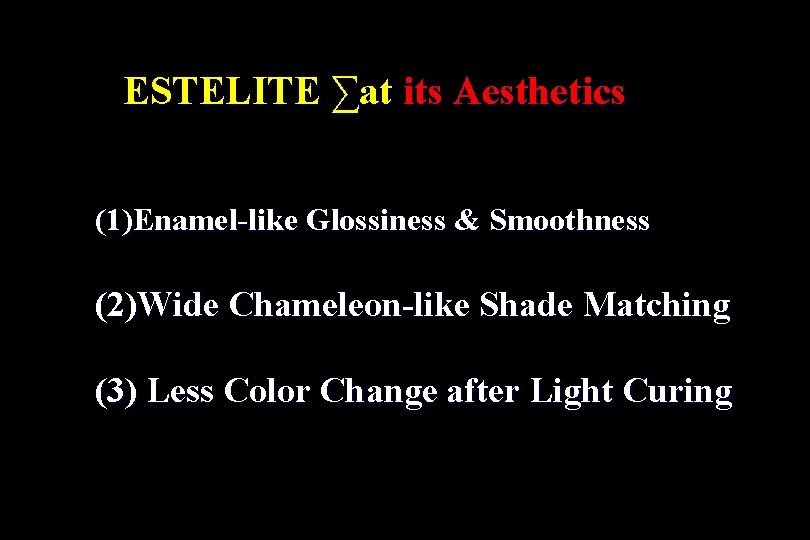 ESTELITE ∑at its Aesthetics

(1)Enamel-like Glossiness & Smoothness

(2)Wide Chameleon-like Shade Matching

(3) Less Color Change after Light Curing